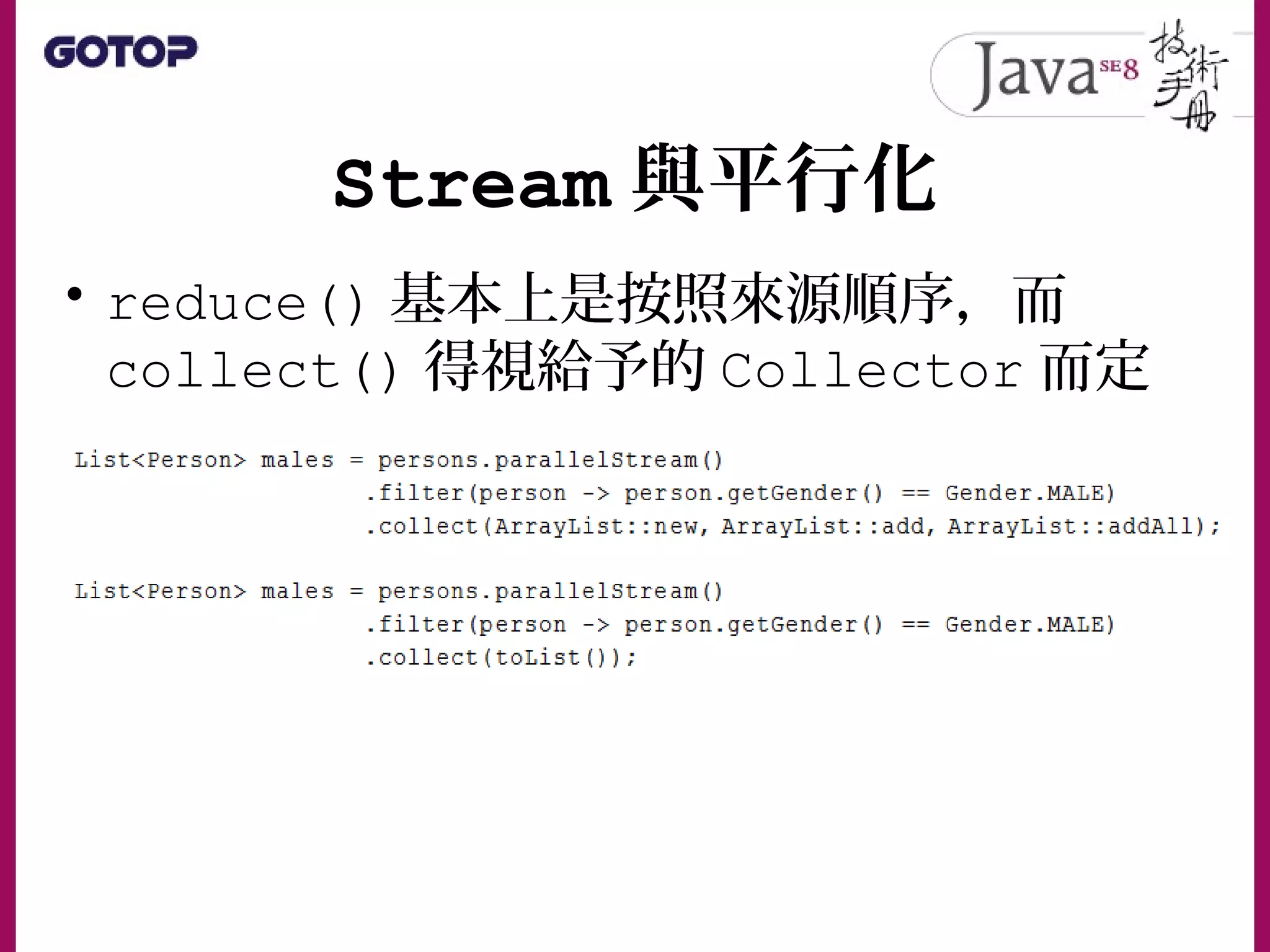 GOTOP

Java SE 8 技術手冊

Stream 與平行化

• reduce() 基本上是按照來源順序，而 collect() 得視給予的 Collector 而定

List<Person> males = persons.parallelStream()
                    .filter(person -> person.getGender() == Gender.MALE)
                    .collect(ArrayList::new, ArrayList::add, ArrayList::addAll);

List<Person> males = persons.parallelStream()
                    .filter(person -> person.getGender() == Gender.MALE)
                    .collect(toList());